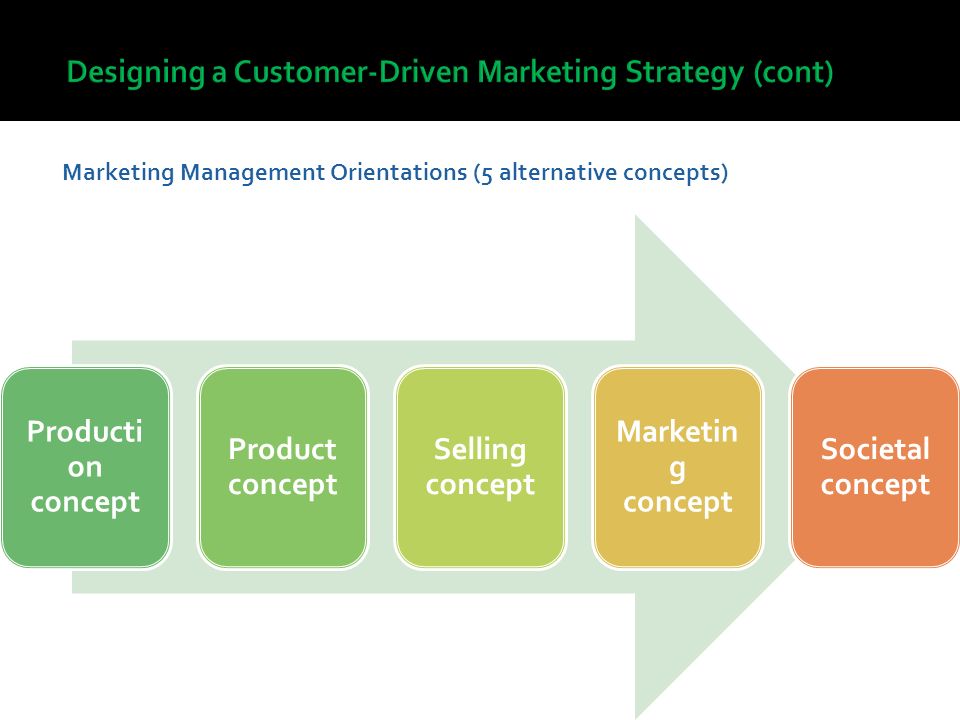 Designing a Customer-Driven Marketing Strategy (cont)

Marketing Management Orientations (5 alternative concepts)

Production concept

Product concept

Selling concept

Marketing concept

Societal concept